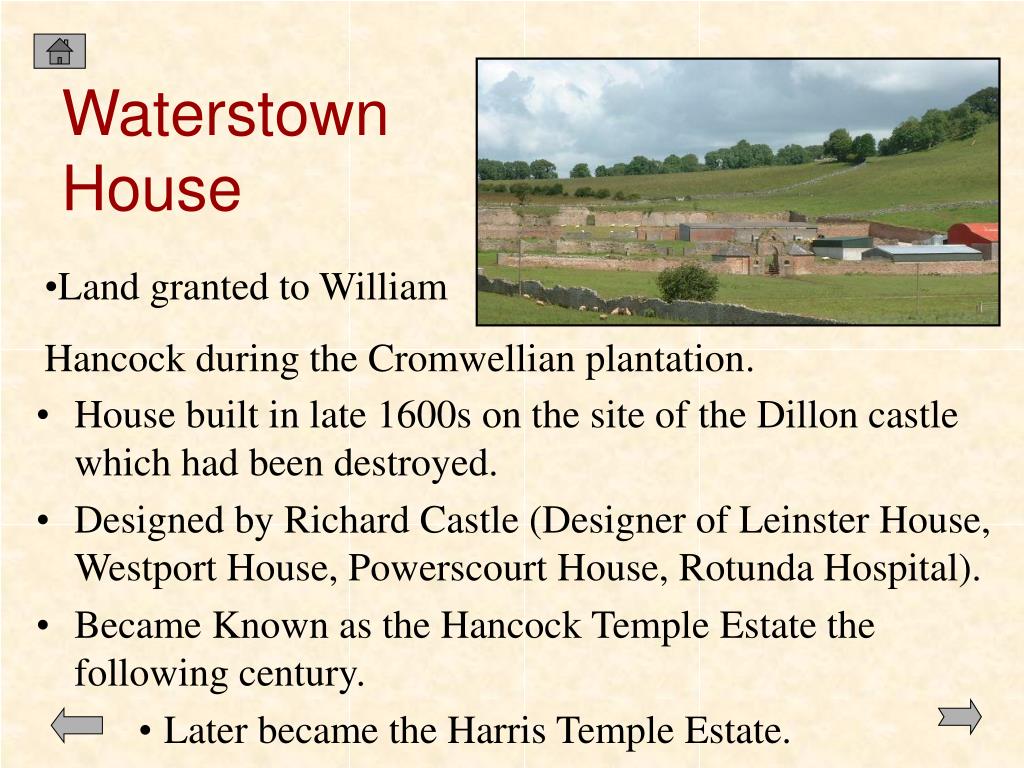 Waterstown House

•Land granted to William

Hancock during the Cromwellian plantation.

• House built in late 1600s on the site of the Dillon castle which had been destroyed.

• Designed by Richard Castle (Designer of Leinster House, Westport House, Powerscourt House, Rotunda Hospital).

• Became Known as the Hancock Temple Estate the following century.

• Later became the Harris Temple Estate.